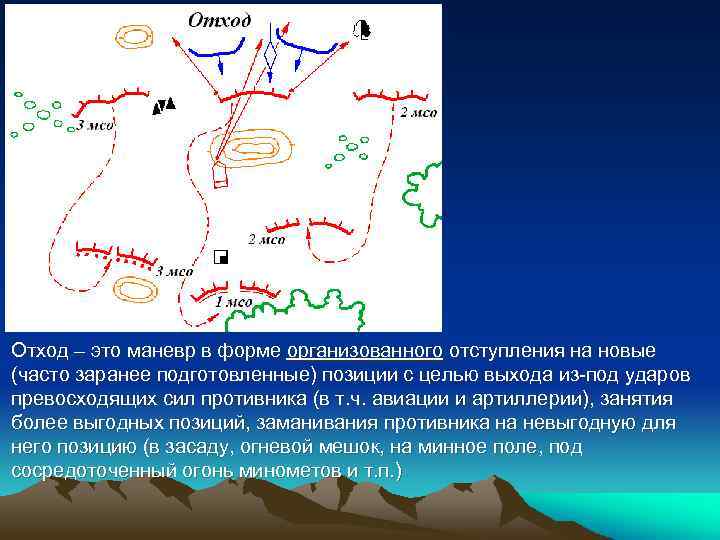 Отход

3 мсо

2 мсо

2 мсо

3 мсо

1 мсо

Отход – это маневр в форме организованного отступления на новые (часто заранее подготовленные) позиции с целью выхода из-под ударов превосходящих сил противника (в т.ч. авиации и артиллерии), занятия более выгодных позиций, заманивания противника на невыгодную для него позицию (в засаду, огневой мешок, на минное поле, под сосредоточенный огонь минометов и т.п.)